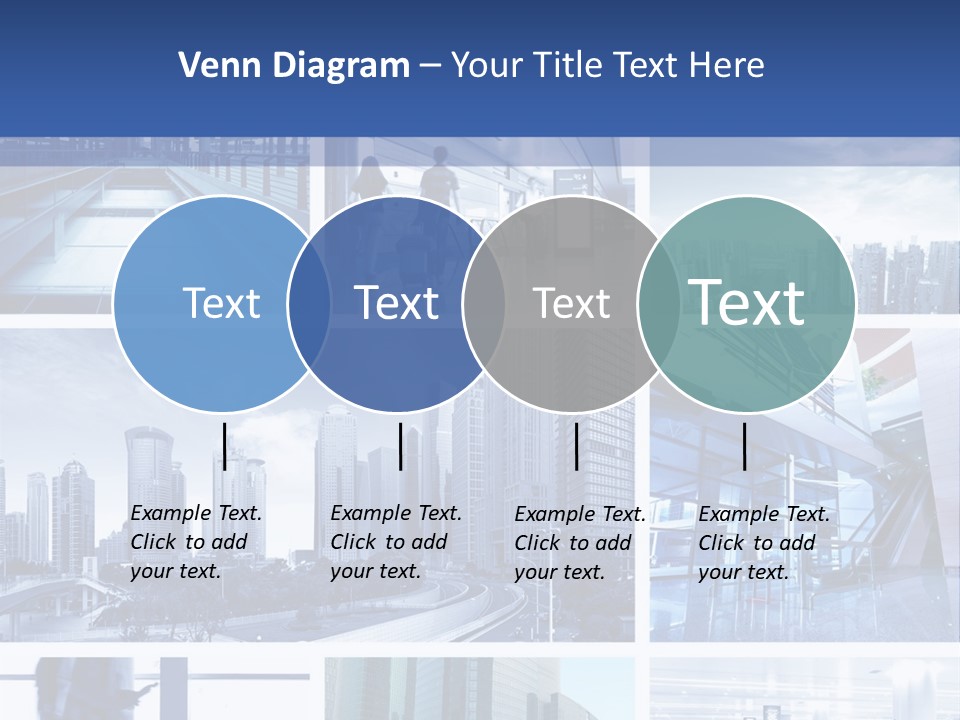 Venn Diagram – Your Title Text Here

Text

Text

Text

Text

Example Text. Click to add your text.

Example Text. Click to add your text.

Example Text. Click to add your text.

Example Text. Click to add your text.